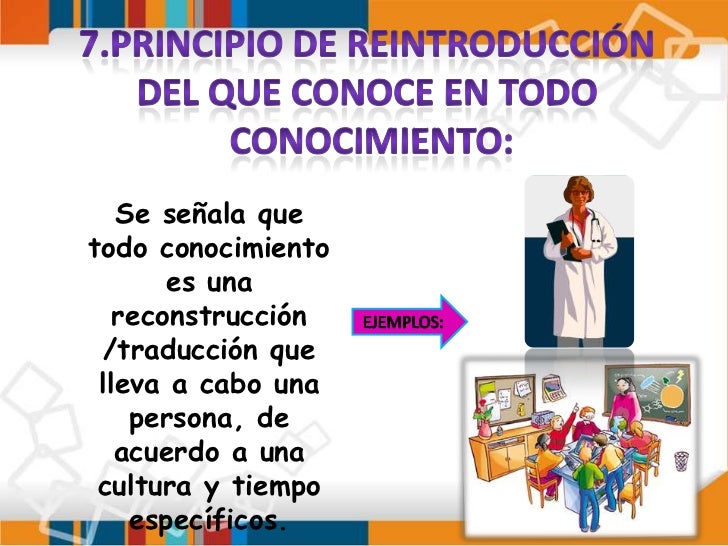 7.PRINCIPIO DE REINTRODUCCIÓN DEL QUE CONOCE EN TODO CONOCIMIENTO:

Se señala que todo conocimiento es una reconstrucción /traducción que lleva a cabo una persona, de acuerdo a una cultura y tiempo específicos.

EJEMPLOS: